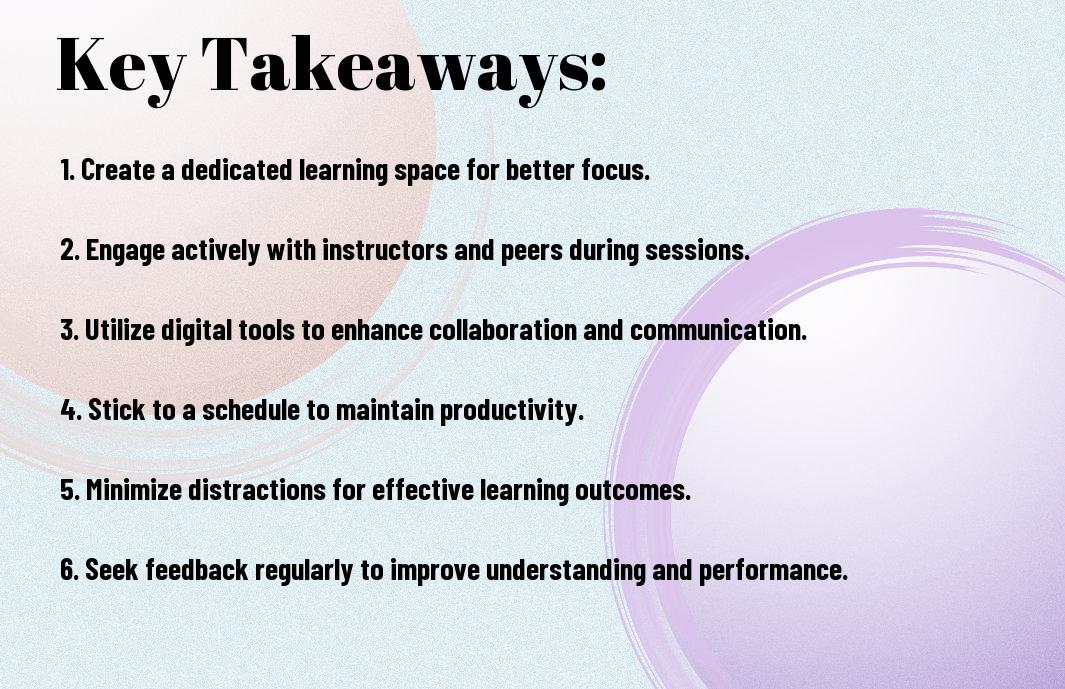 Key Takeaways:

1. Create a dedicated learning space for better focus.

2. Engage actively with instructors and peers during sessions.

3. Utilize digital tools to enhance collaboration and communication.

4. Stick to a schedule to maintain productivity.

5. Minimize distractions for effective learning outcomes.

6. Seek feedback regularly to improve understanding and performance.